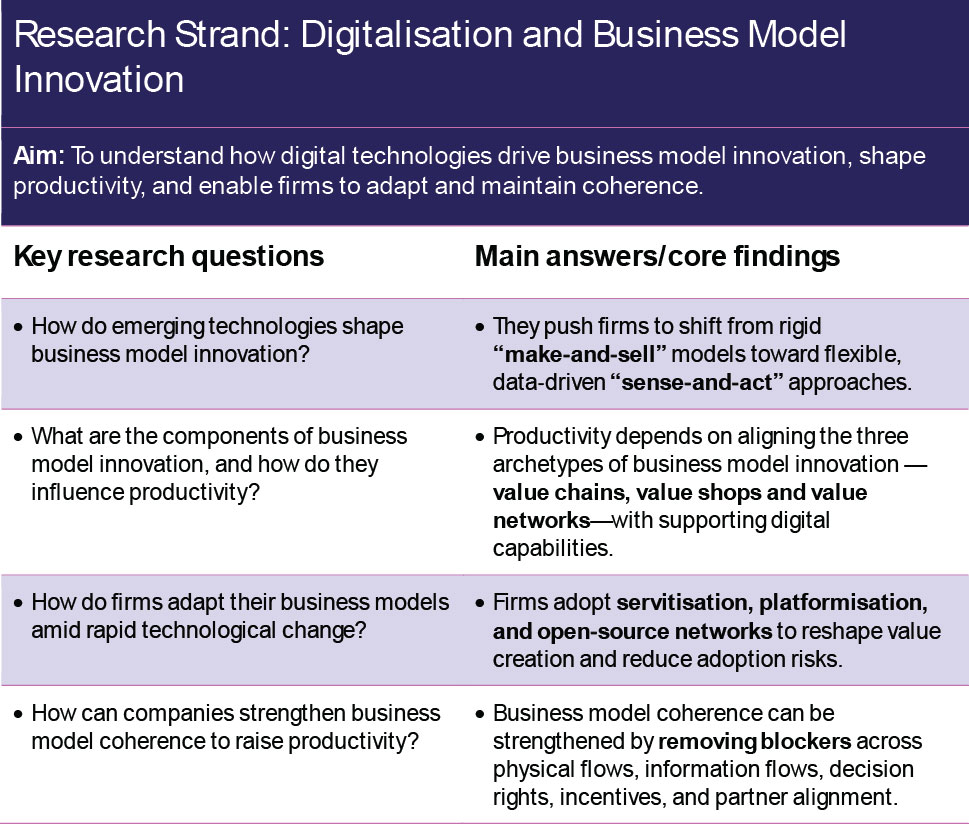 Research Strand: Digitalisation and Business Model Innovation

Aim: To understand how digital technologies drive business model innovation, shape productivity, and enable firms to adapt and maintain coherence.

| Key research questions | Main answers/core findings |
|---|---|
| • How do emerging technologies shape business model innovation? | • They push firms to shift from rigid "make-and-sell" models toward flexible, data-driven "sense-and-act" approaches. |
| • What are the components of business model innovation, and how do they influence productivity? | • Productivity depends on aligning the three archetypes of business model innovation — value chains, value shops and value networks—with supporting digital capabilities. |
| • How do firms adapt their business models amid rapid technological change? | • Firms adopt servitisation, platformisation, and open-source networks to reshape value creation and reduce adoption risks. |
| • How can companies strengthen business model coherence to raise productivity? | • Business model coherence can be strengthened by removing blockers across physical flows, information flows, decision rights, incentives, and partner alignment. |